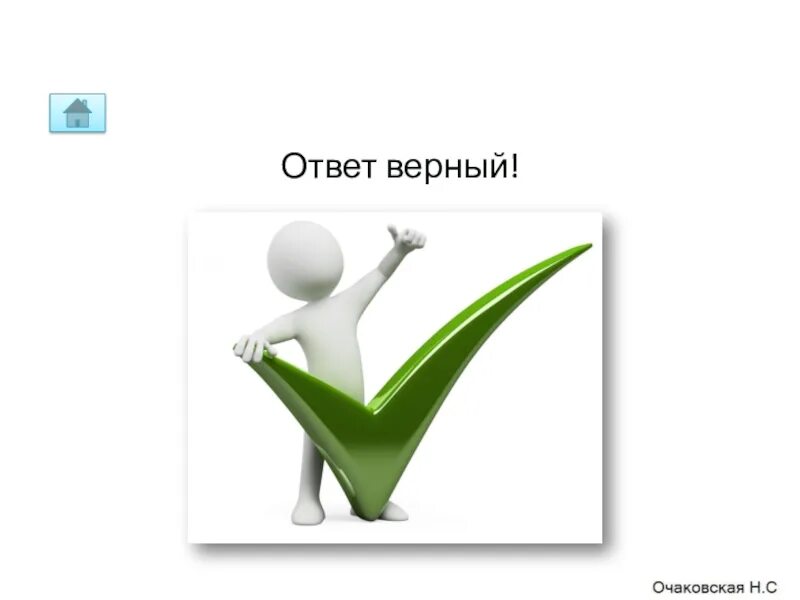 Ответ верный!

Очаковская Н.С